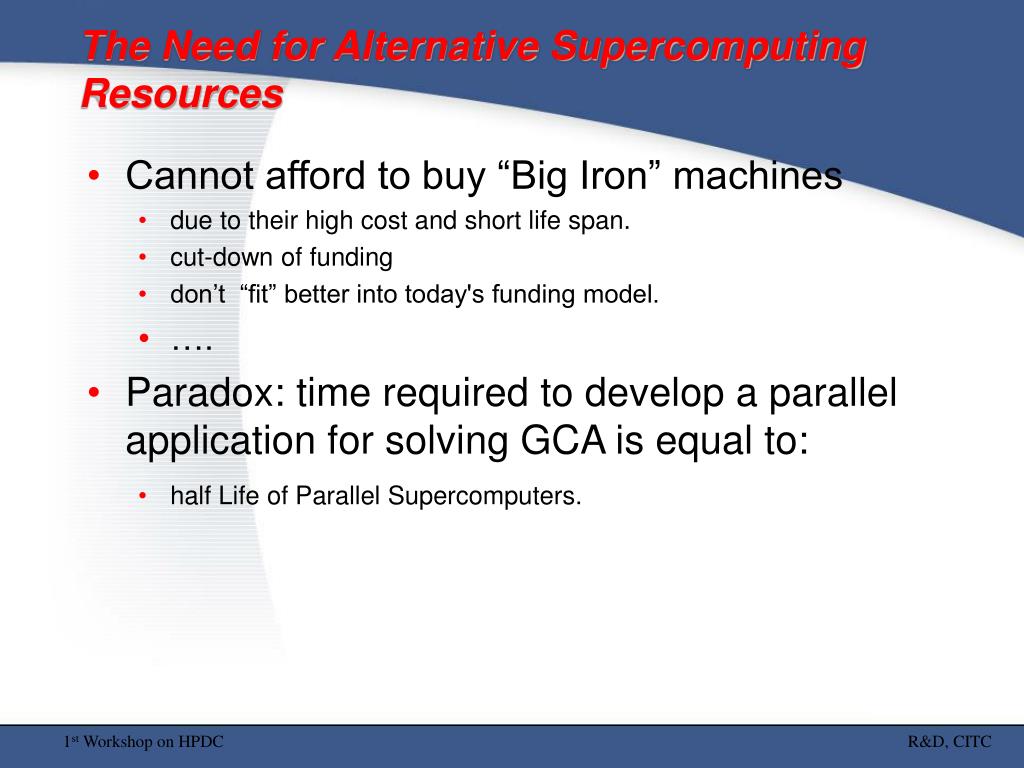 The Need for Alternative Supercomputing Resources

• Cannot afford to buy “Big Iron” machines
  • due to their high cost and short life span.
  • cut-down of funding
  • don’t “fit” better into today's funding model.
  • ….
• Paradox: time required to develop a parallel application for solving GCA is equal to:
  • half Life of Parallel Supercomputers.

1st Workshop on HPDC

R&D, CITC